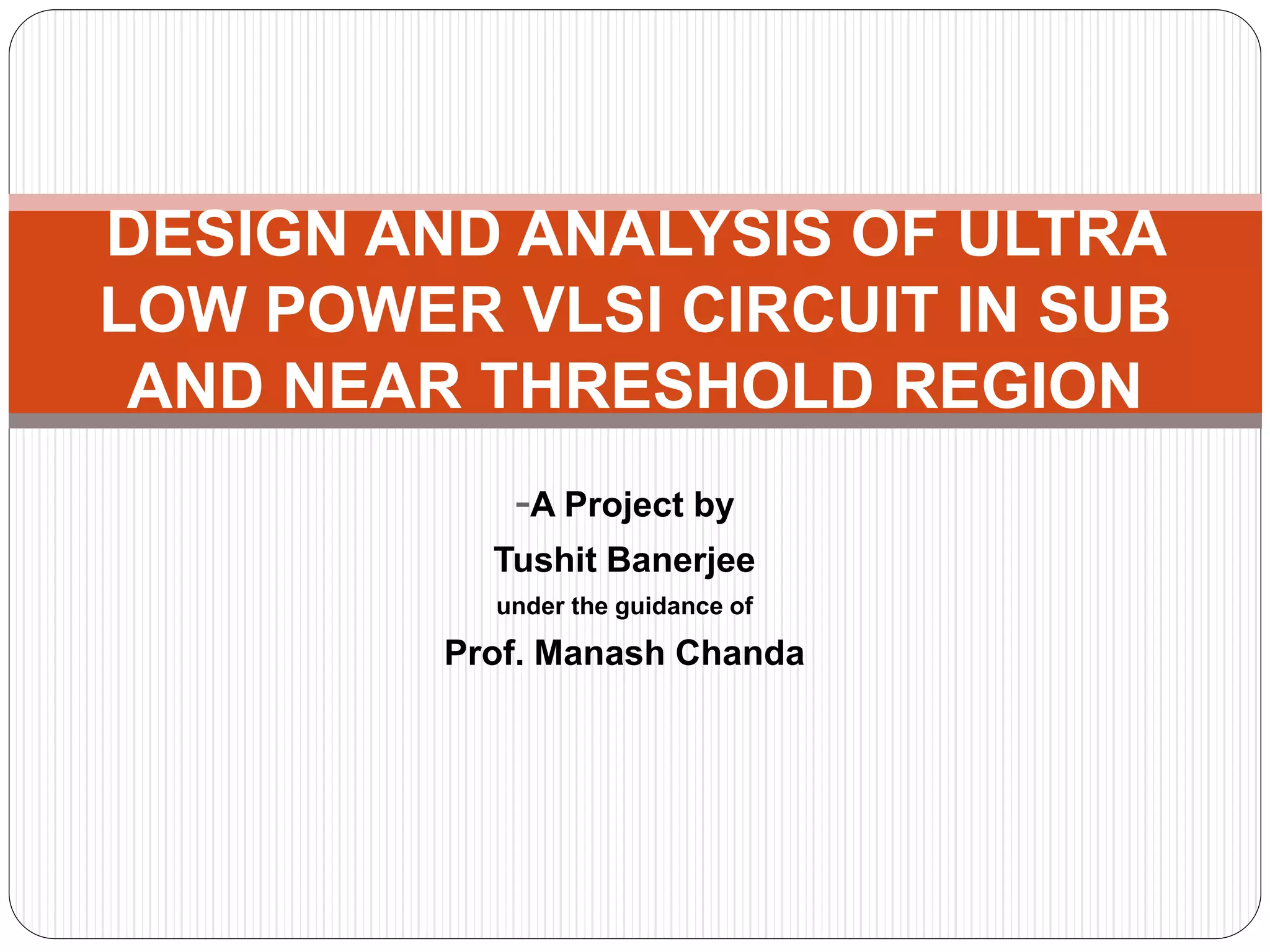 DESIGN AND ANALYSIS OF ULTRA LOW POWER VLSI CIRCUIT IN SUB AND NEAR THRESHOLD REGION

-A Project by

Tushit Banerjee

under the guidance of

Prof. Manash Chanda